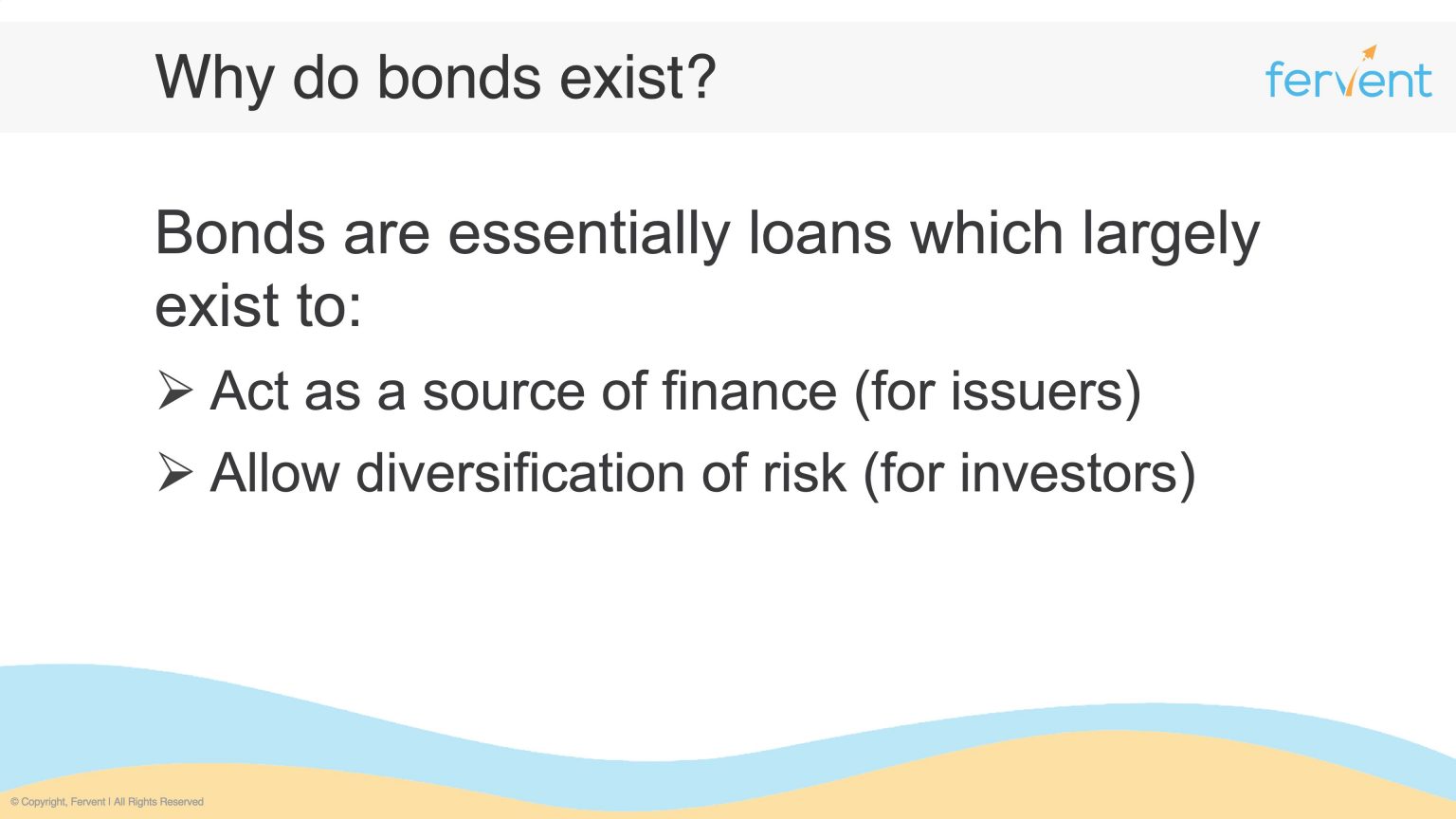 Why do bonds exist?

fervent

Bonds are essentially loans which largely exist to:

➢ Act as a source of finance (for issuers)

➢ Allow diversification of risk (for investors)

© Copyright, Fervent | All Rights Reserved